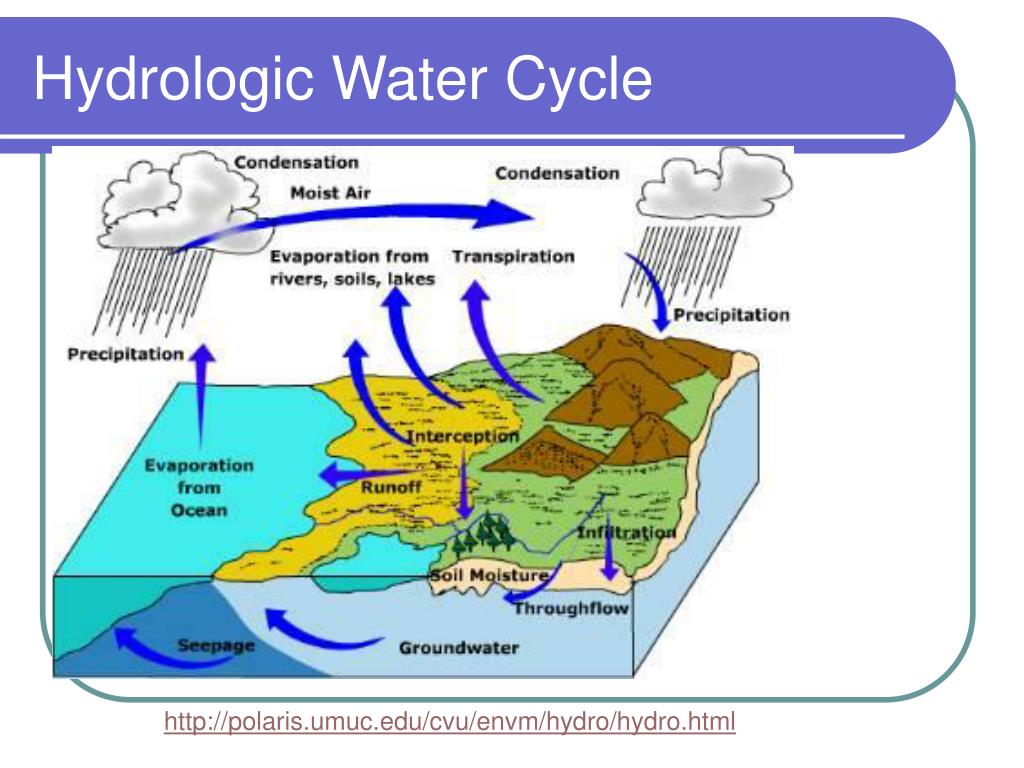 Hydrologic Water Cycle

Condensation

Moist Air

Condensation

Evaporation from rivers, soils, lakes

Transpiration

Precipitation

Precipitation

Interception

Evaporation from Ocean

Runoff

Infiltration

Soil Moisture

Throughflow

Seepage

Groundwater

http://polaris.umuc.edu/cvu/envm/hydro/hydro.html